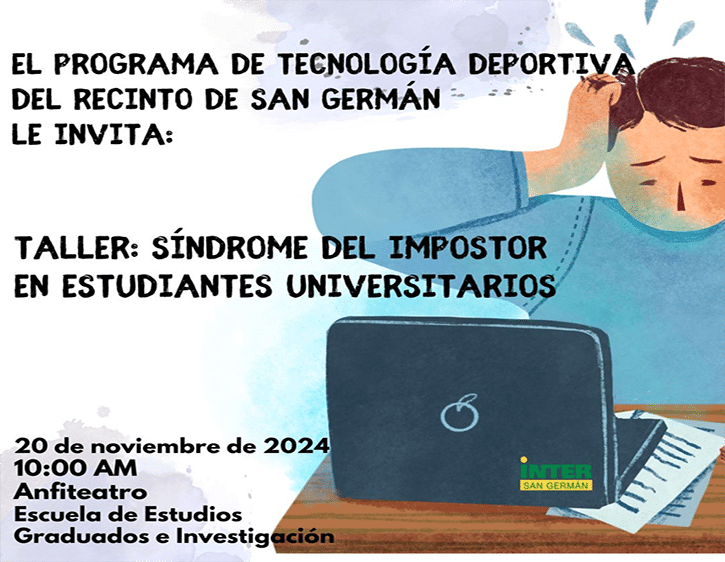 EL PROGRAMA DE TECNOLOGÍA DEPORTIVA DEL RECINTO DE SAN GERMÁN LE INVITA:

TALLER: SÍNDROME DEL IMPOSTOR EN ESTUDIANTES UNIVERSITARIOS

20 de noviembre de 2024
10:00 AM
Anfiteatro
Escuela de Estudios Graduados e Investigación

INTER
SAN GERMÁN